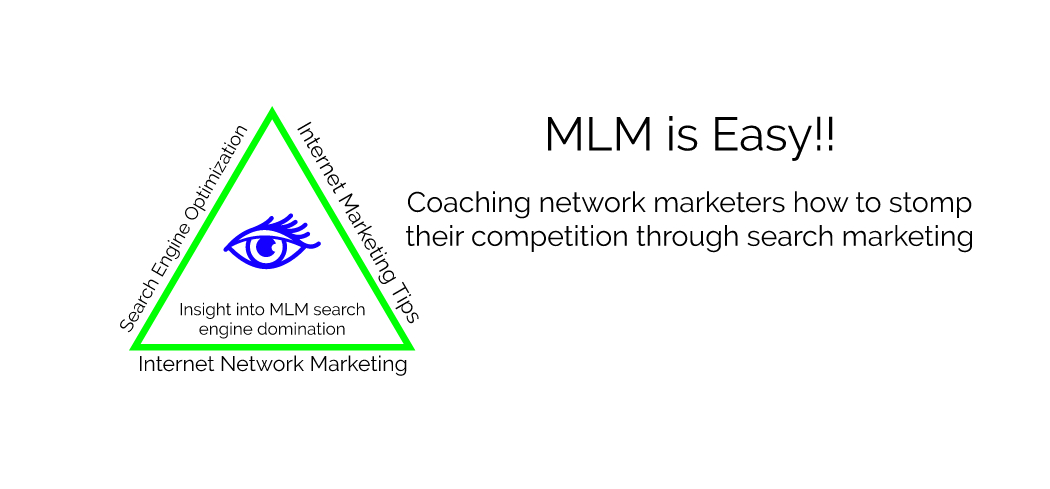 Search Engine Optimization

Internet Marketing Tips

Insight into MLM search engine domination

Internet Network Marketing

MLM is Easy!!

Coaching network marketers how to stomp their competition through search marketing